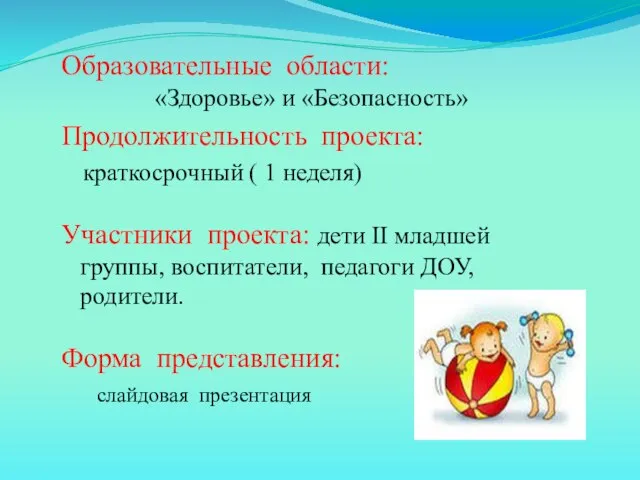 Образовательные области:

«Здоровье» и «Безопасность»

Продолжительность проекта:

краткосрочный ( 1 неделя)

Участники проекта: дети II младшей группы, воспитатели, педагоги ДОУ, родители.

Форма представления:

слайдовая презентация